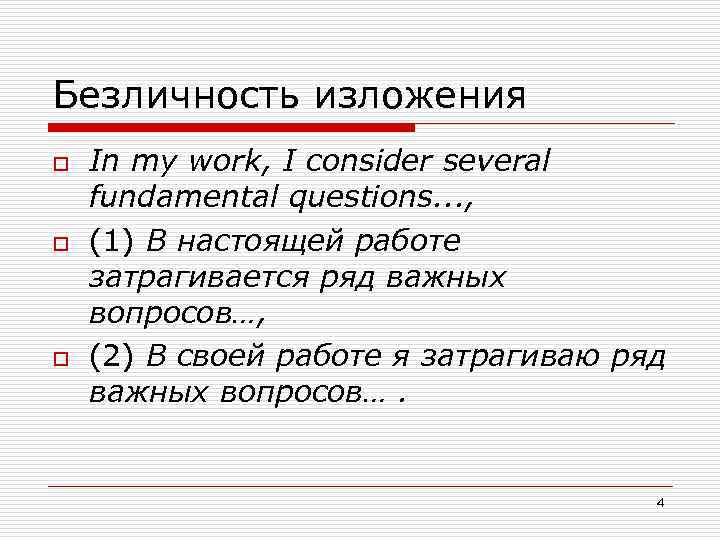 Безличность изложения

In my work, I consider several fundamental questions...,

(1) В настоящей работе затрагивается ряд важных вопросов…,

(2) В своей работе я затрагиваю ряд важных вопросов… .

4